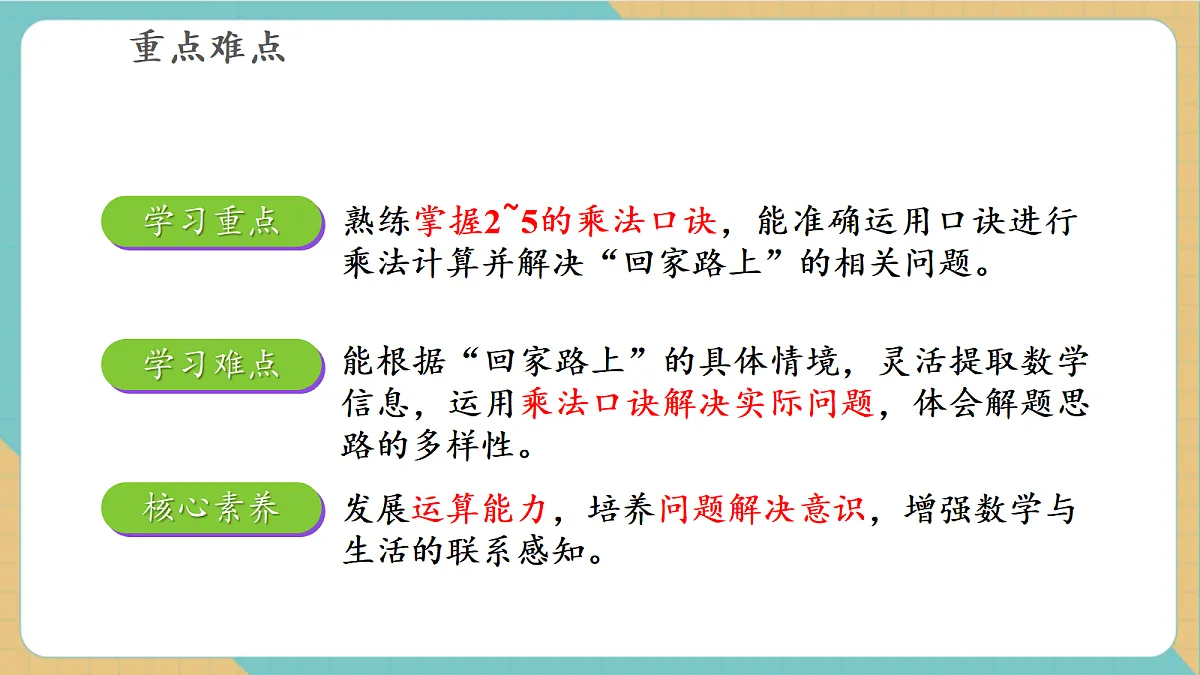 重点难点

学习重点

熟练掌握2~5的乘法口诀，能准确运用口诀进行乘法计算并解决“回家路上”的相关问题。

学习难点

能根据“回家路上”的具体情境，灵活提取数学信息，运用乘法口诀解决实际问题，体会解题思路的多样性。

核心素养

发展运算能力，培养问题解决意识，增强数学与生活的联系感知。